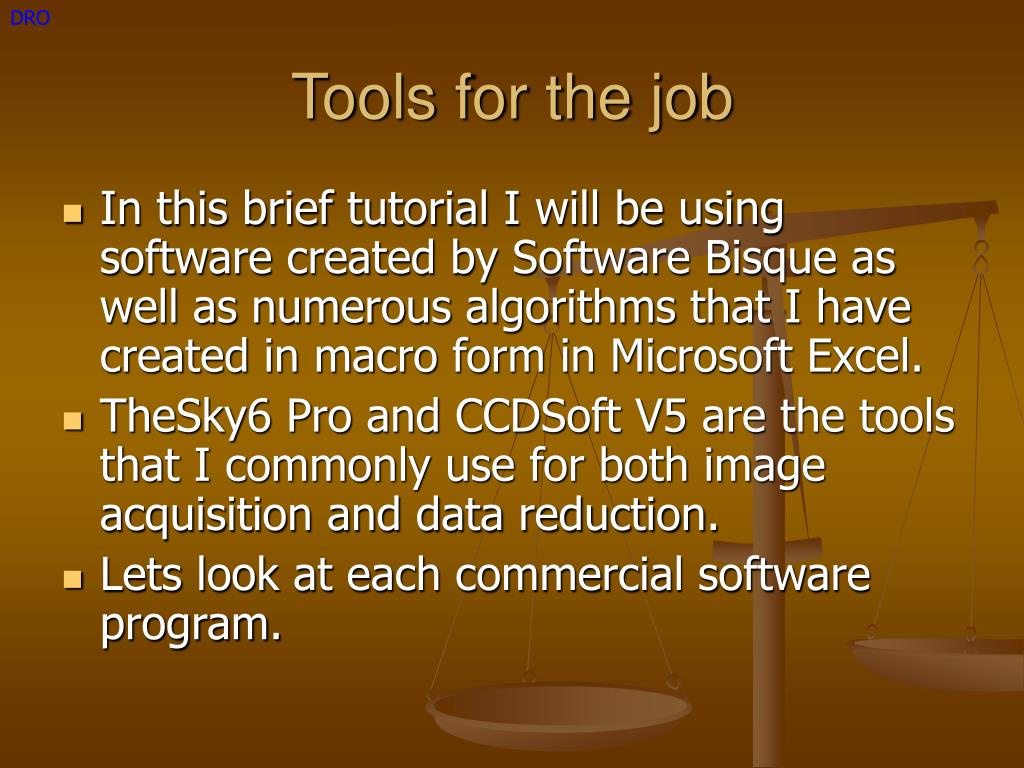 DRO

Tools for the job

- In this brief tutorial I will be using software created by Software Bisque as well as numerous algorithms that I have created in macro form in Microsoft Excel.
- TheSky6 Pro and CCDSoft V5 are the tools that I commonly use for both image acquisition and data reduction.
- Lets look at each commercial software program.